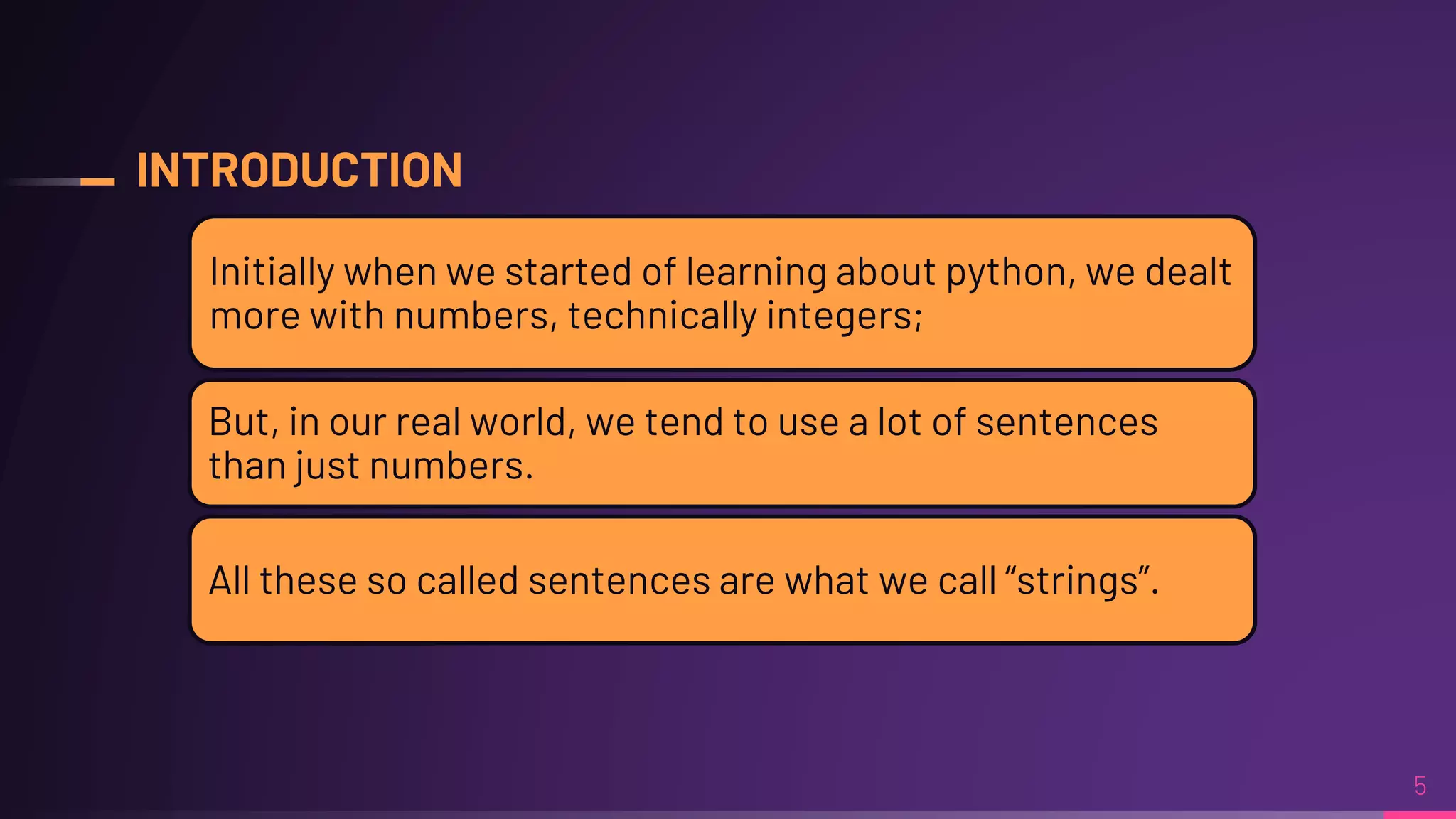 INTRODUCTION

Initially when we started of learning about python, we dealt more with numbers, technically integers;

But, in our real world, we tend to use a lot of sentences than just numbers.

All these so called sentences are what we call “strings”.

5